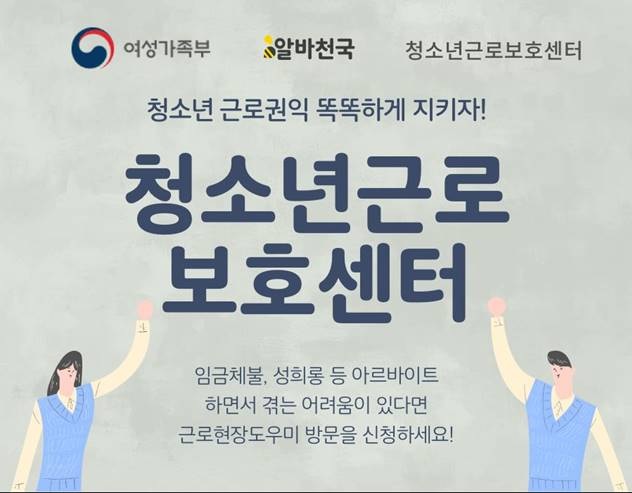 여성가족부 알바천국 청소년근로보호센터

청소년 근로권익 똑똑하게 지키자!

청소년근로 보호센터

임금체불, 성희롱 등 아르바이트 하면서 겪는 어려움이 있다면 근로현장도우미 방문을 신청하세요!